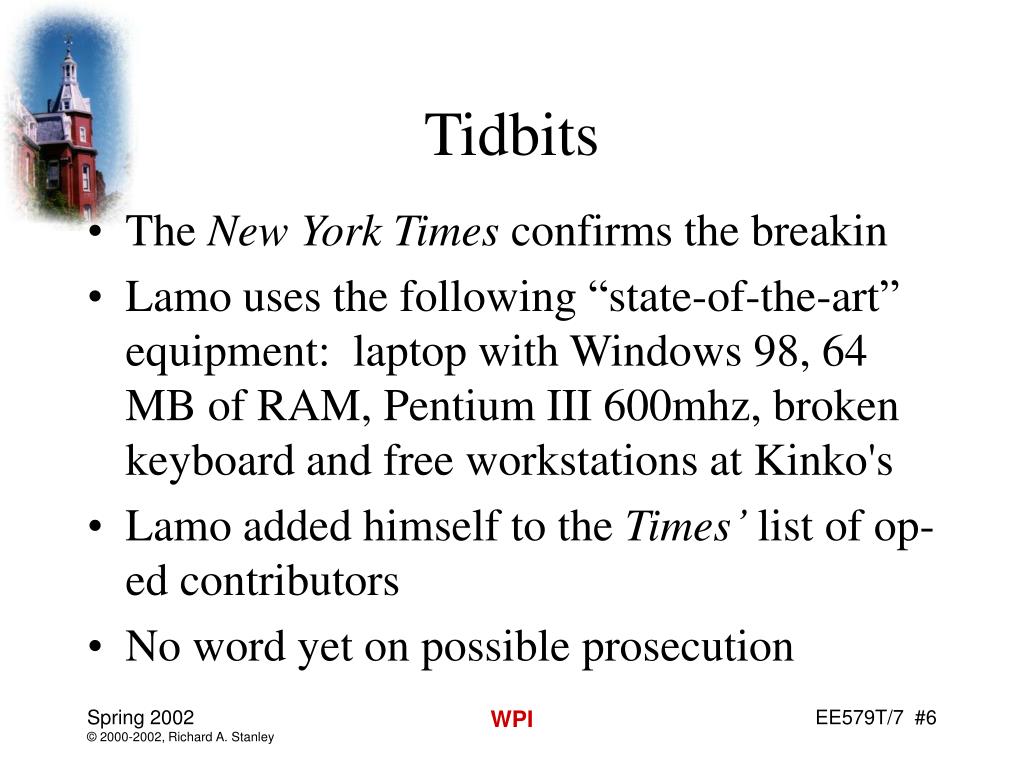 Tidbits

• The New York Times confirms the breakin
• Lamo uses the following “state-of-the-art” equipment:  laptop with Windows 98, 64 MB of RAM, Pentium III 600mhz, broken keyboard and free workstations at Kinko's
• Lamo added himself to the Times’ list of op-ed contributors
• No word yet on possible prosecution

Spring 2002
© 2000-2002, Richard A. Stanley

WPI

EE579T/7  #6